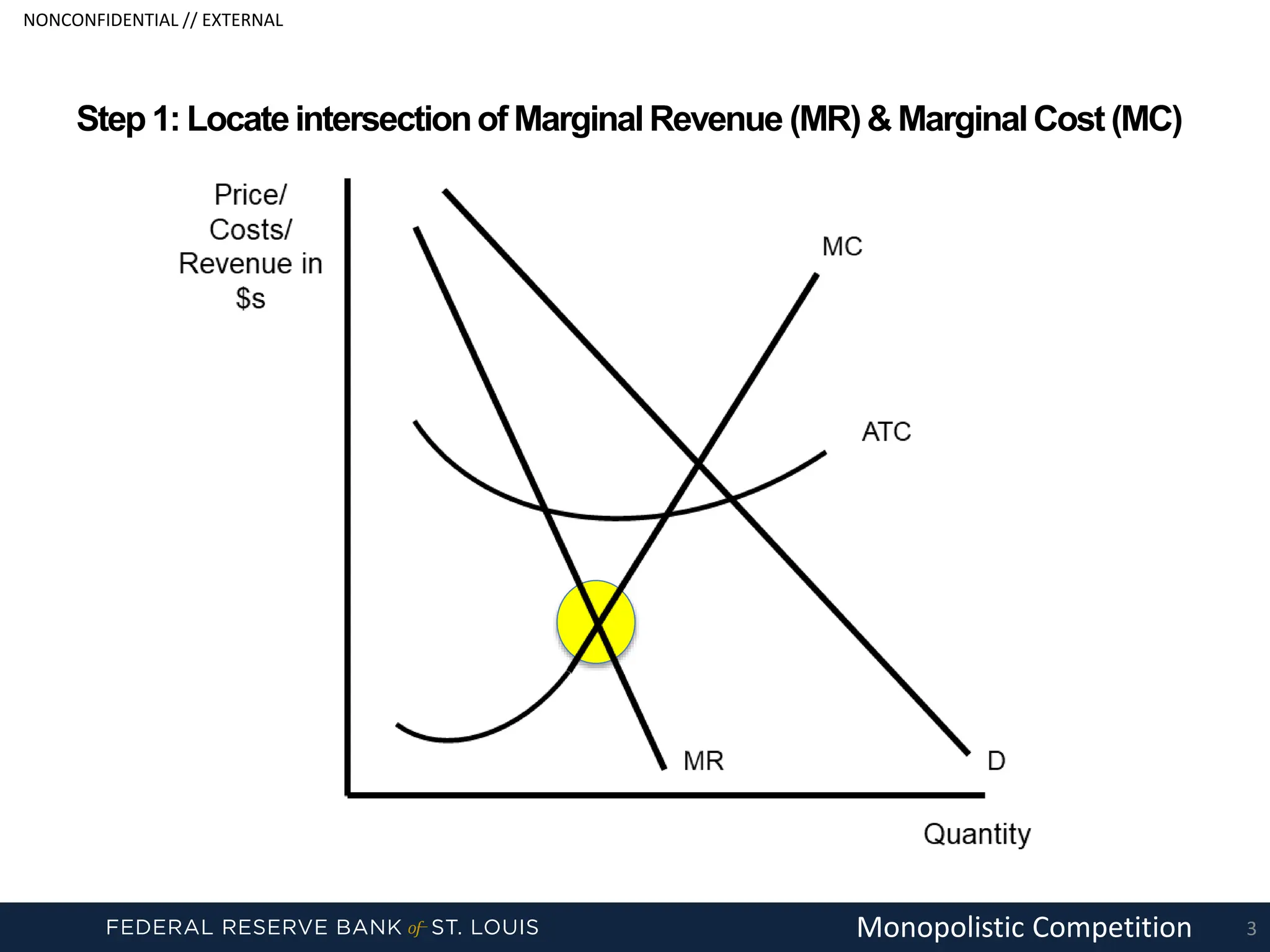 NONCONFIDENTIAL // EXTERNAL

Step 1: Locate intersection of Marginal Revenue (MR) & Marginal Cost (MC)

Price/ Costs/ Revenue in $s

MC

ATC

MR

D

Quantity

FEDERAL RESERVE BANK of ST. LOUIS

Monopolistic Competition

3